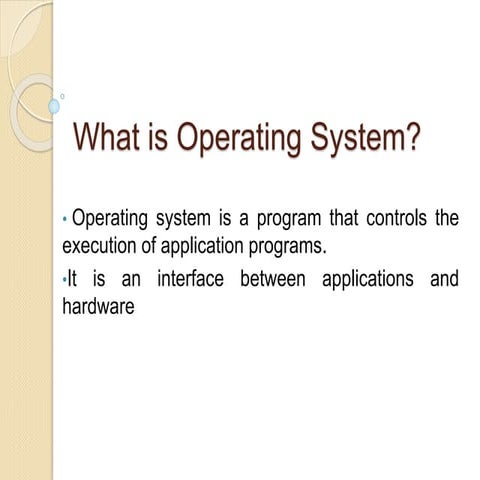 What is Operating System?

• Operating system is a program that controls the execution of application programs.

•It is an interface between applications and hardware